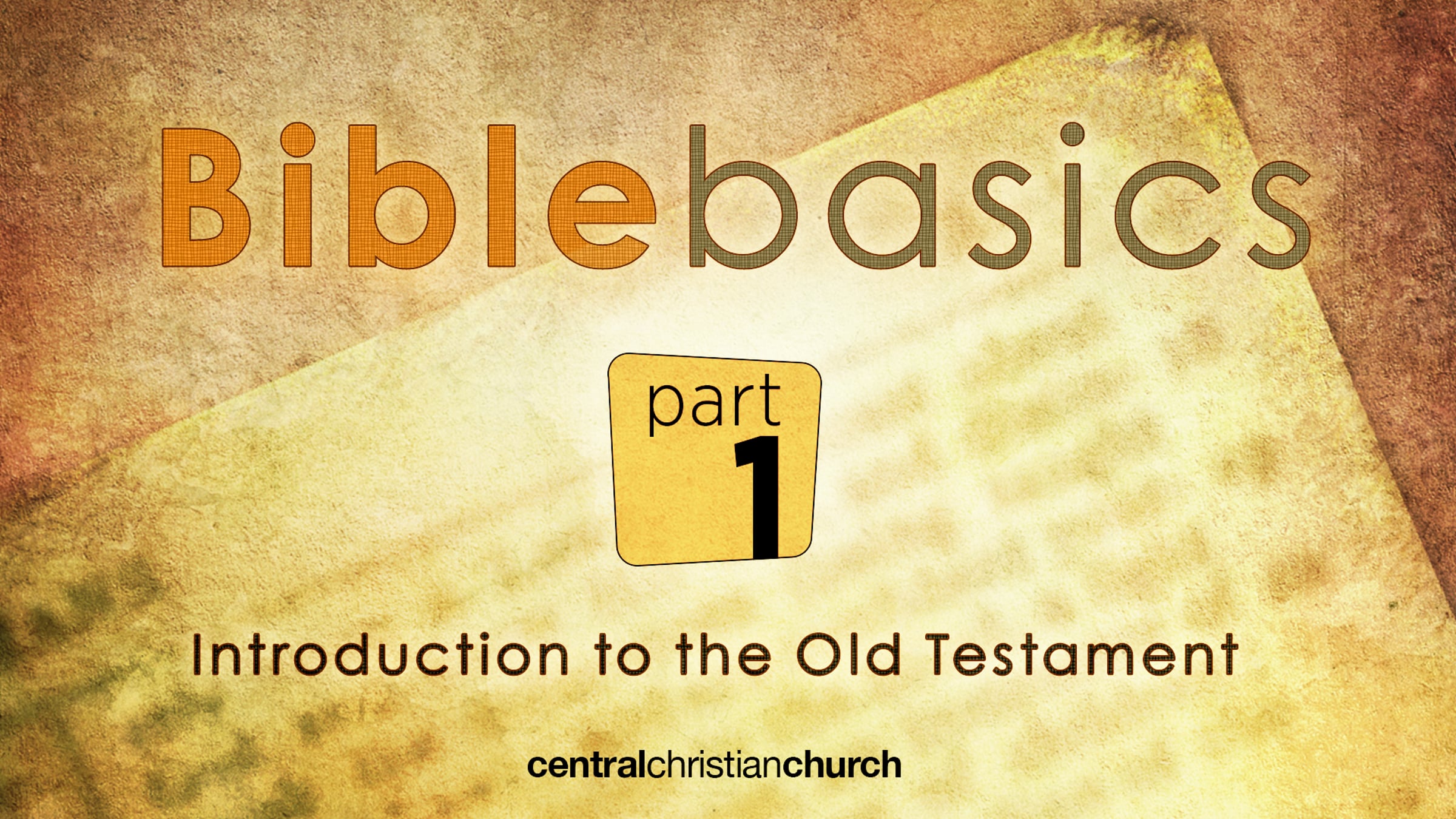 Biblebasics

part 1

Introduction to the Old Testament

centralchristianchurch